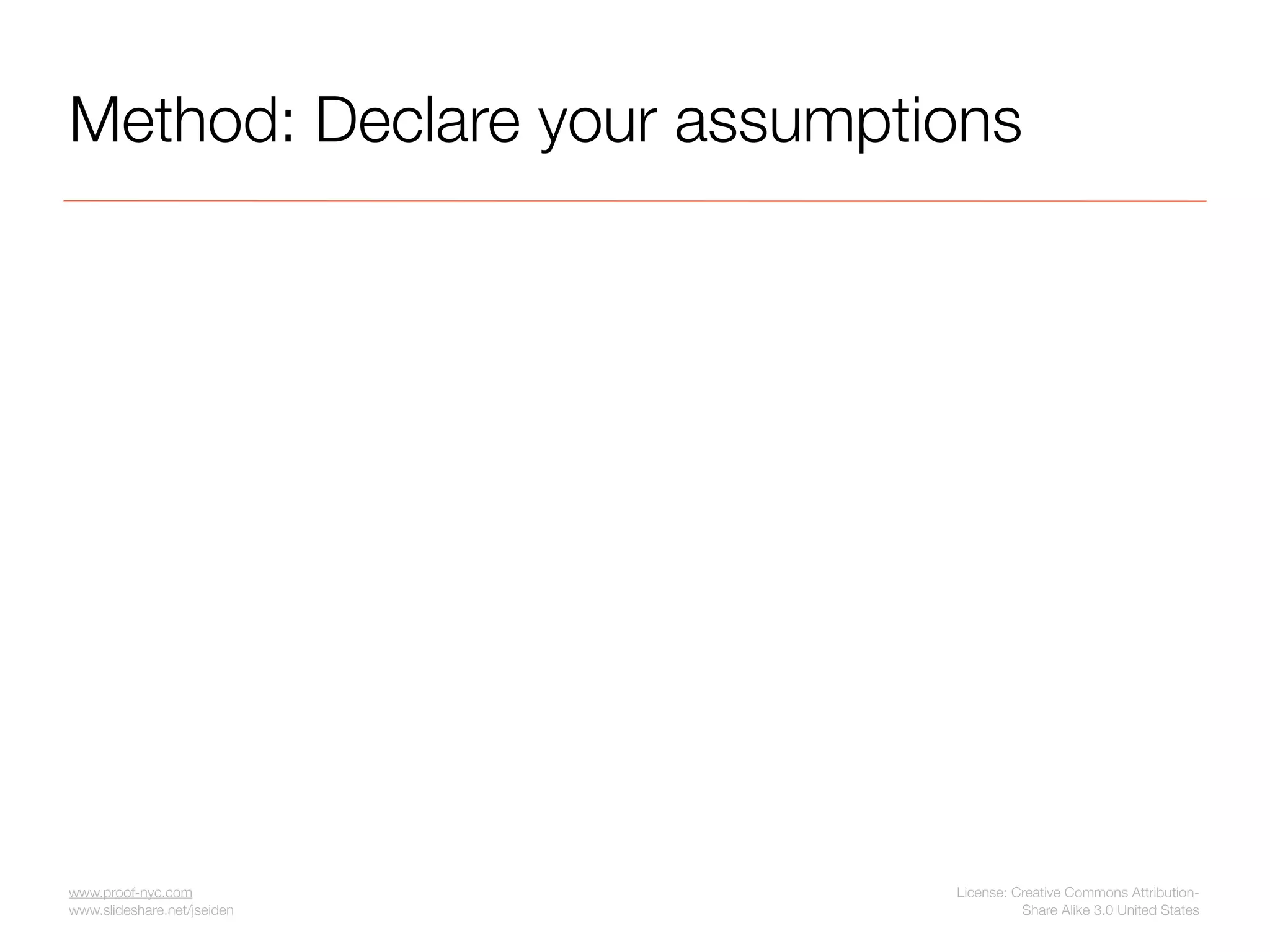 Method: Declare your assumptions

www.proof-nyc.com
www.slideshare.net/jseiden

License: Creative Commons Attribution-Share Alike 3.0 United States